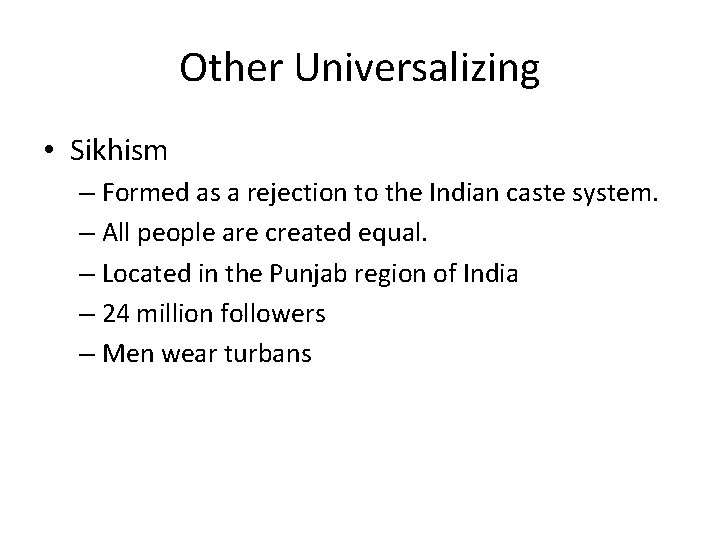 Other Universalizing

• Sikhism
– Formed as a rejection to the Indian caste system.
– All people are created equal.
– Located in the Punjab region of India
– 24 million followers
– Men wear turbans